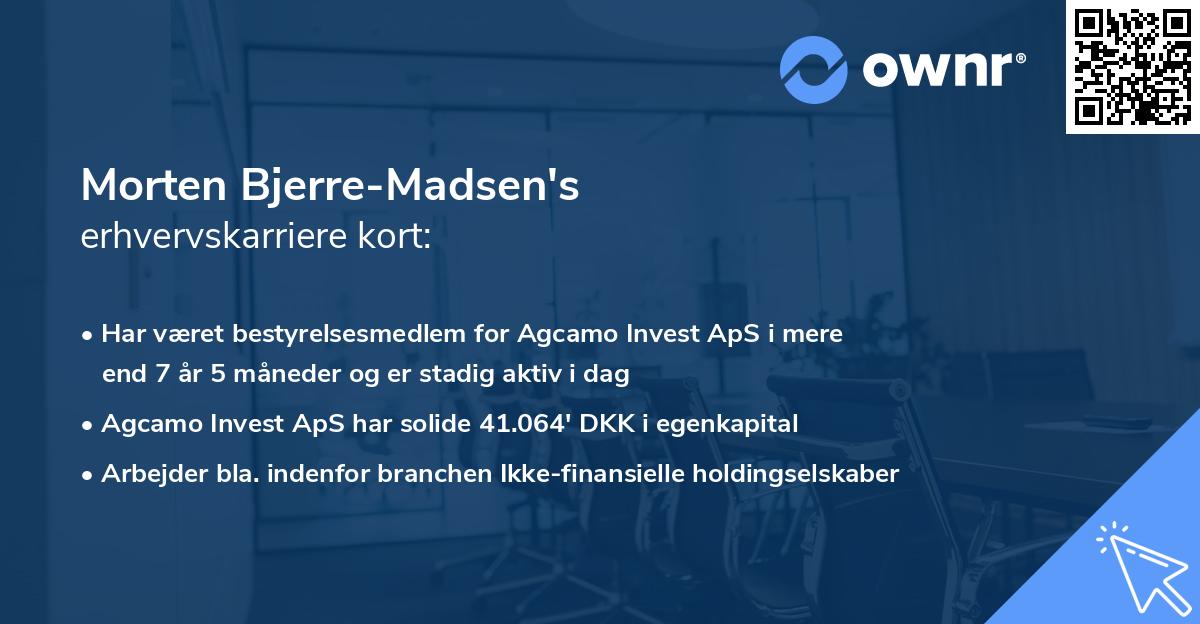 ownr®

Morten Bjerre-Madsen's
erhvervskarriere kort:

• Har været bestyrelsesmedlem for Agcamo Invest ApS i mere end 7 år 5 måneder og er stadig aktiv i dag
• Agcamo Invest ApS har solide 41.064' DKK i egenkapital
• Arbejder bla. indenfor branchen Ikke-finansielle holdingselskaber